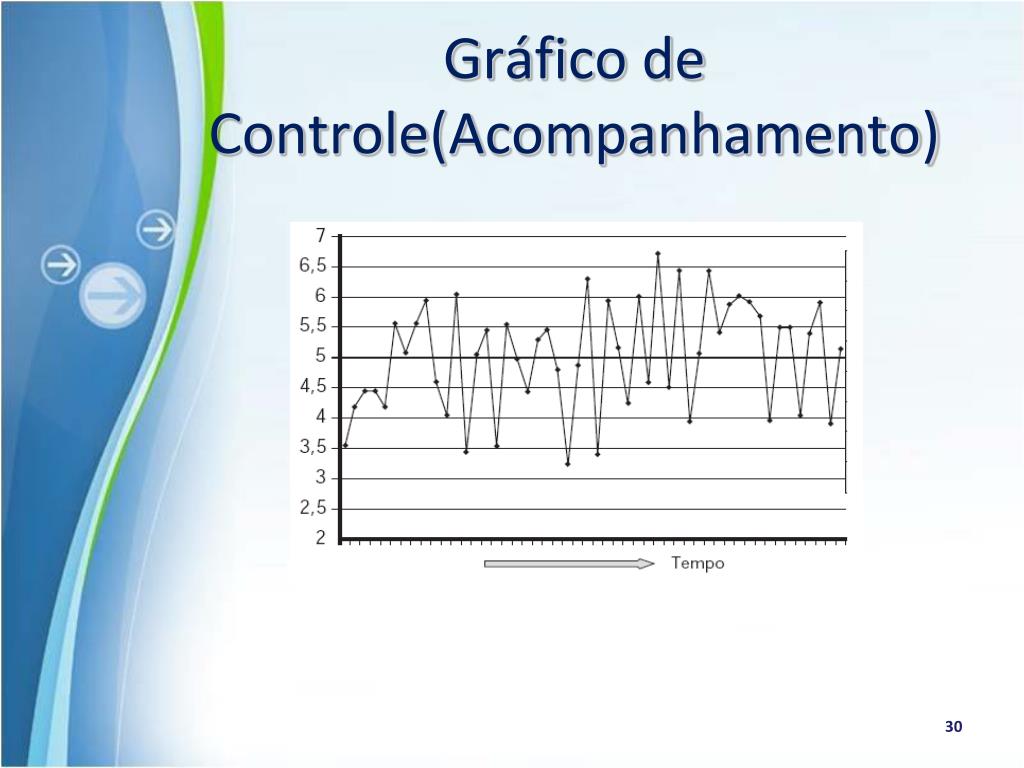 Gráfico de Controle(Acompanhamento)

7
6,5
6
5,5
5
4,5
4
3,5
3
2,5
2

Tempo

30